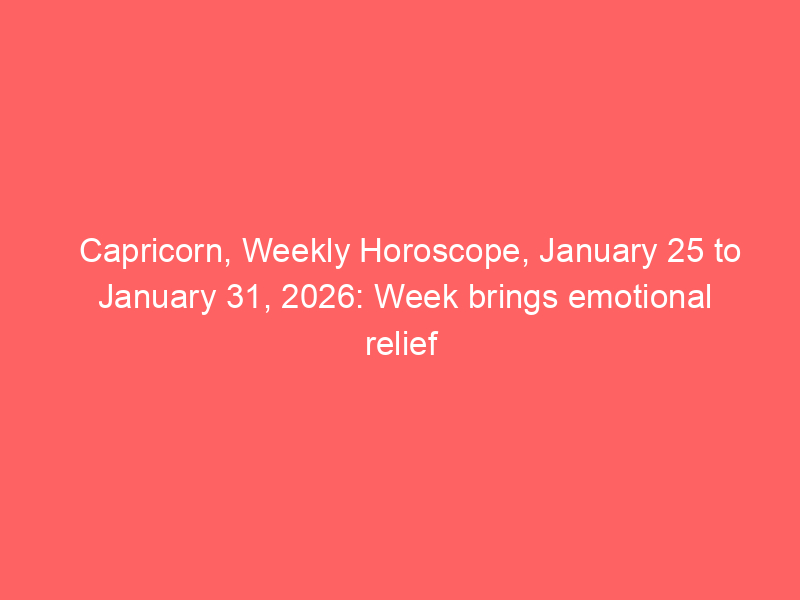 Capricorn, Weekly Horoscope, January 25 to January 31, 2026: Week brings emotional relief